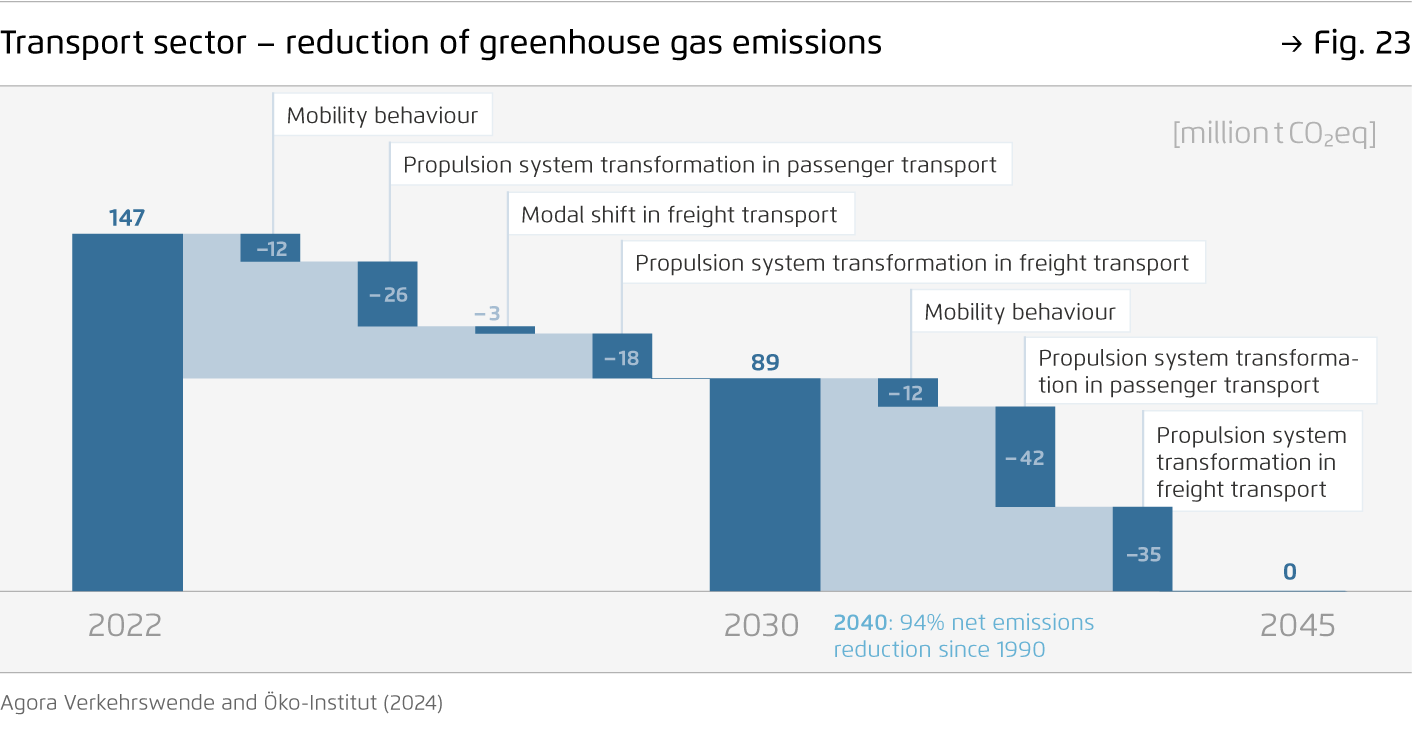 Transport sector – reduction of greenhouse gas emissions

→ Fig. 23

[million t $CO_2$eq]

Mobility behaviour

Propulsion system transformation in passenger transport

Modal shift in freight transport

Propulsion system transformation in freight transport

Mobility behaviour

Propulsion system transformation in passenger transport

Propulsion system transformation in freight transport

147

−12

−26

−3

−18

89

−12

−42

−35

0

2022

2030

2040: 94% net emissions reduction since 1990

2045

Agora Verkehrswende and Öko-Institut (2024)